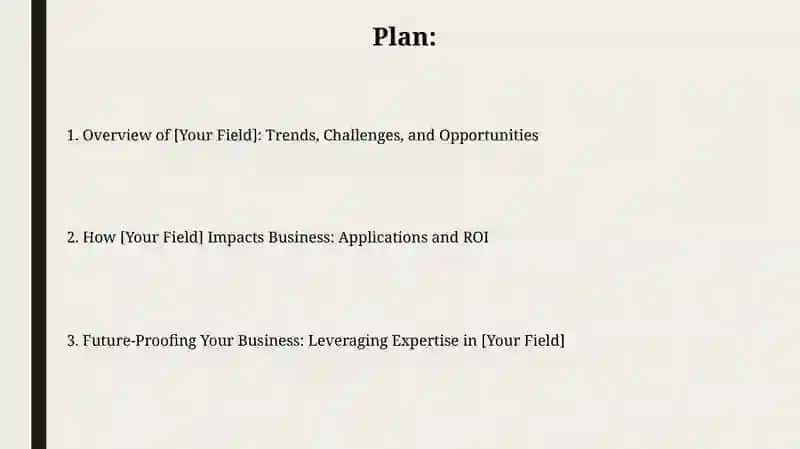 Plan:

1. Overview of [Your Field]: Trends, Challenges, and Opportunities

2. How [Your Field] Impacts Business: Applications and ROI

3. Future-Proofing Your Business: Leveraging Expertise in [Your Field]